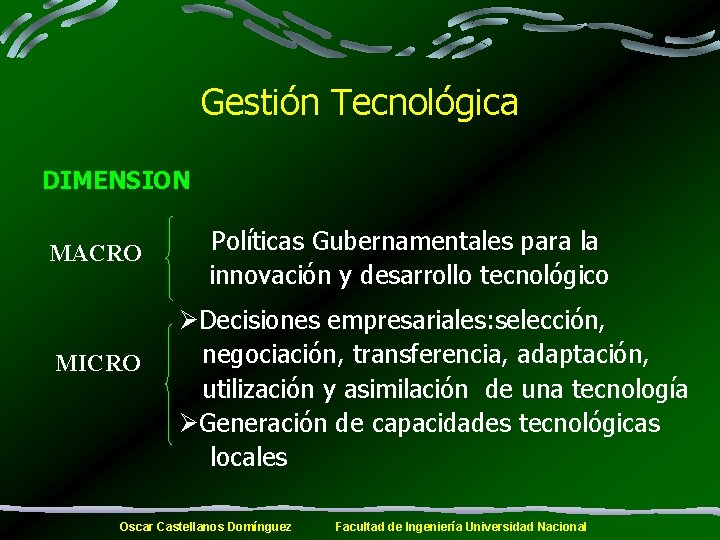 Gestión Tecnológica

DIMENSION

MACRO

Políticas Gubernamentales para la innovación y desarrollo tecnológico

MICRO

➢Decisiones empresariales:selección, negociación, transferencia, adaptación, utilización y asimilación de una tecnología
➢Generación de capacidades tecnológicas locales

Oscar Castellanos Domínguez Facultad de Ingeniería Universidad Nacional